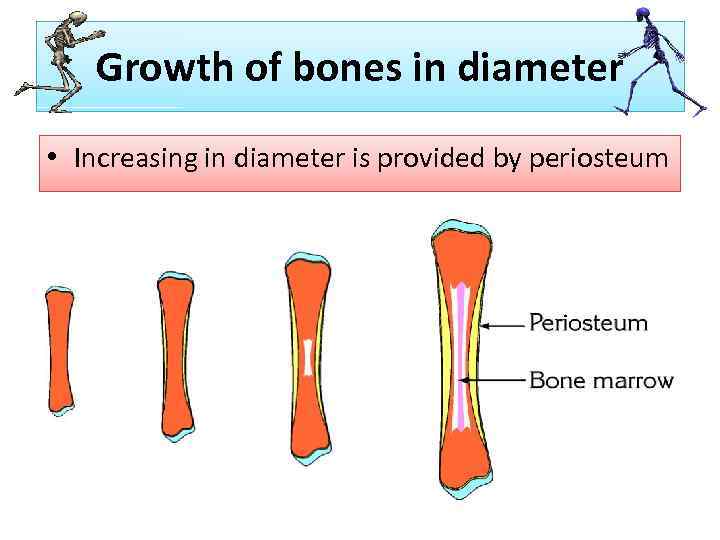 Growth of bones in diameter

• Increasing in diameter is provided by periosteum

Periosteum

Bone marrow